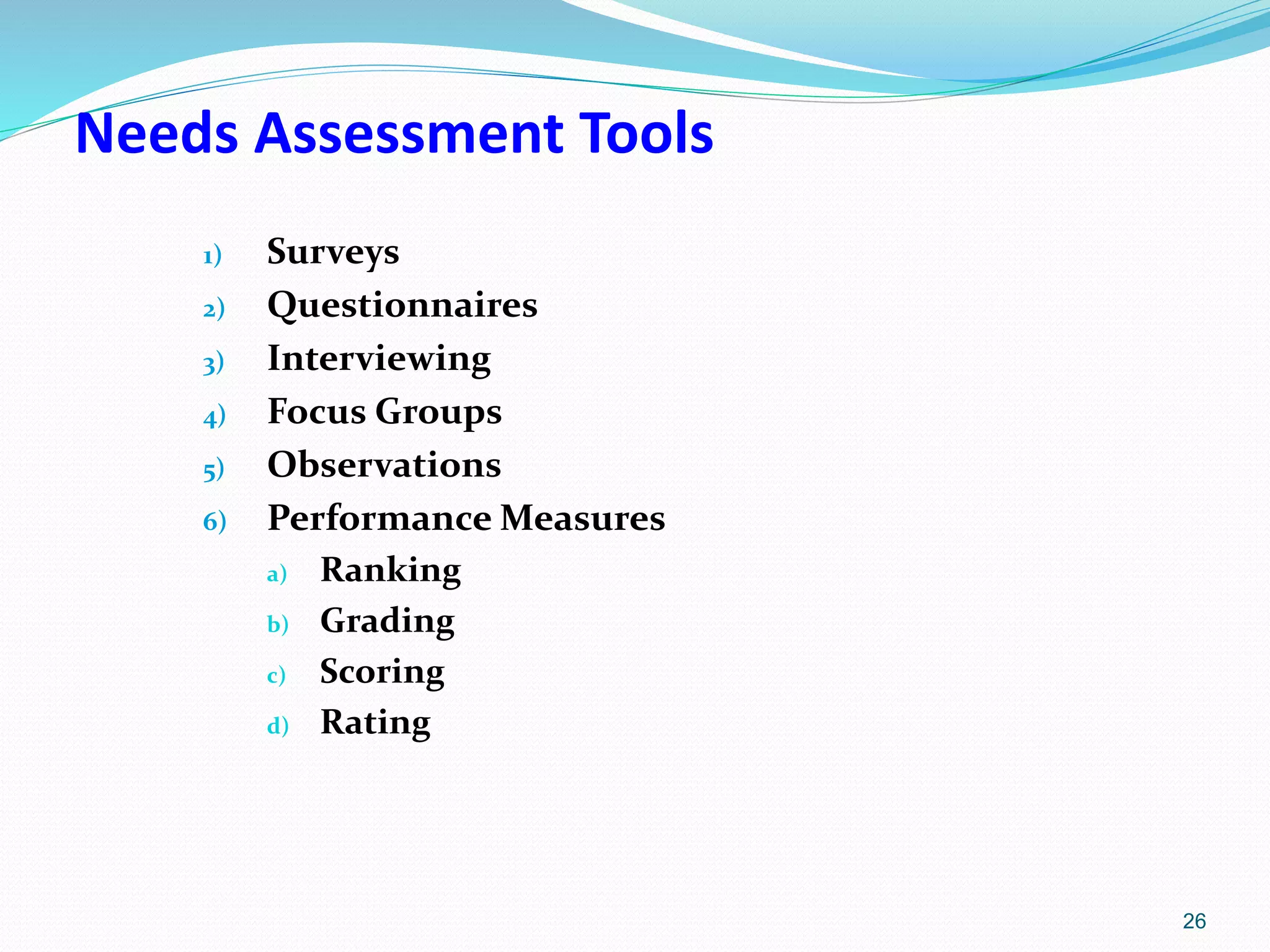 Needs Assessment Tools

1) Surveys
2) Questionnaires
3) Interviewing
4) Focus Groups
5) Observations
6) Performance Measures
a) Ranking
b) Grading
c) Scoring
d) Rating

26